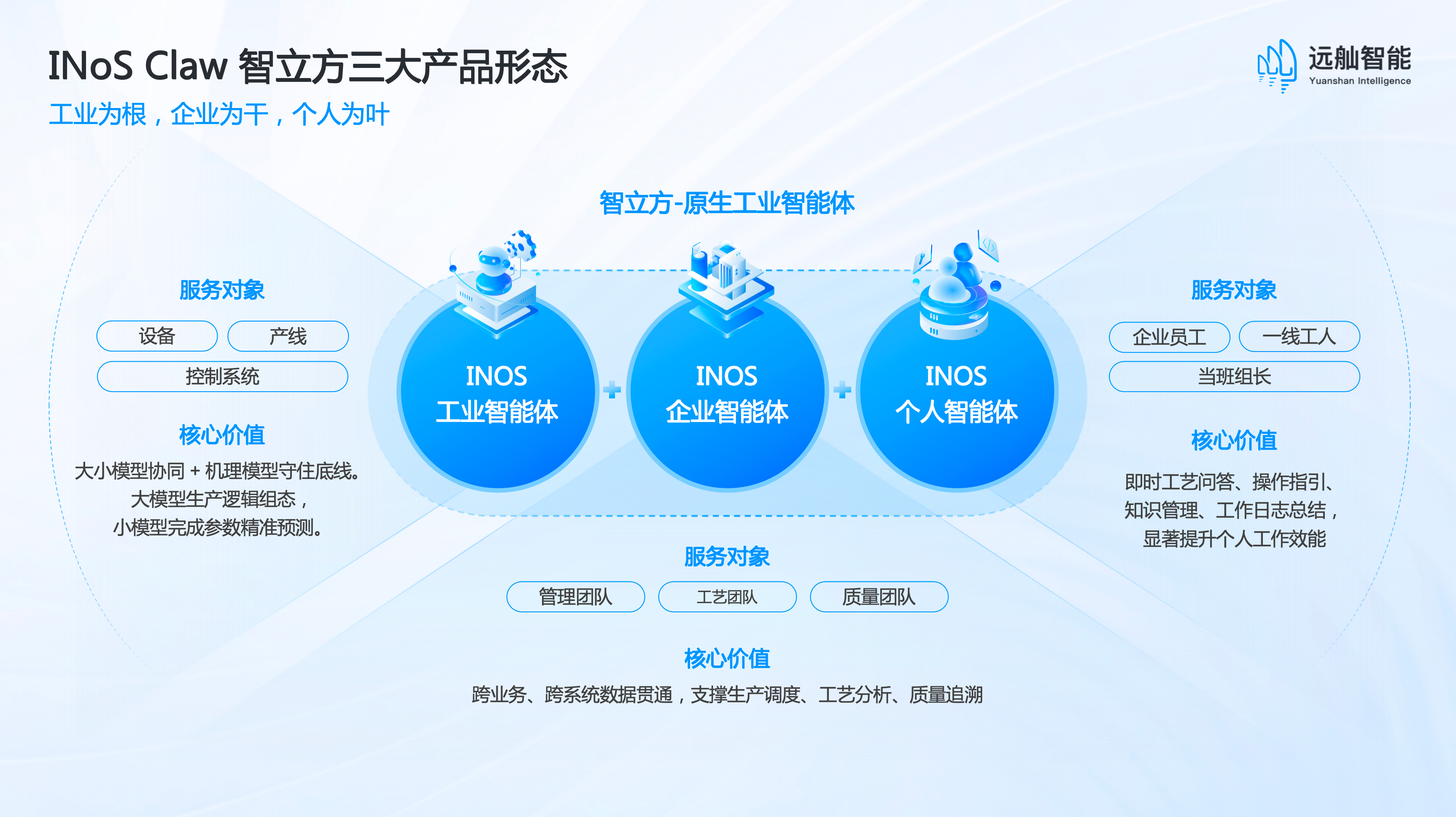 INoS Claw 智立方三大产品形态

工业为根，企业为干，个人为叶

远舢智能
Yuanshan Intelligence

智立方-原生工业智能体

服务对象

设备

产线

控制系统

核心价值

大小模型协同 + 机理模型守住底线。
大模型生产逻辑组态，
小模型完成参数精准预测。

INOS
工业智能体

INOS
企业智能体

INOS
个人智能体

服务对象

企业员工

一线工人

当班组长

核心价值

即时工艺问答、操作指引、
知识管理、工作日志总结，
显著提升个人工作效能

服务对象

管理团队

工艺团队

质量团队

核心价值

跨业务、跨系统数据贯通，支撑生产调度、工艺分析、质量追溯